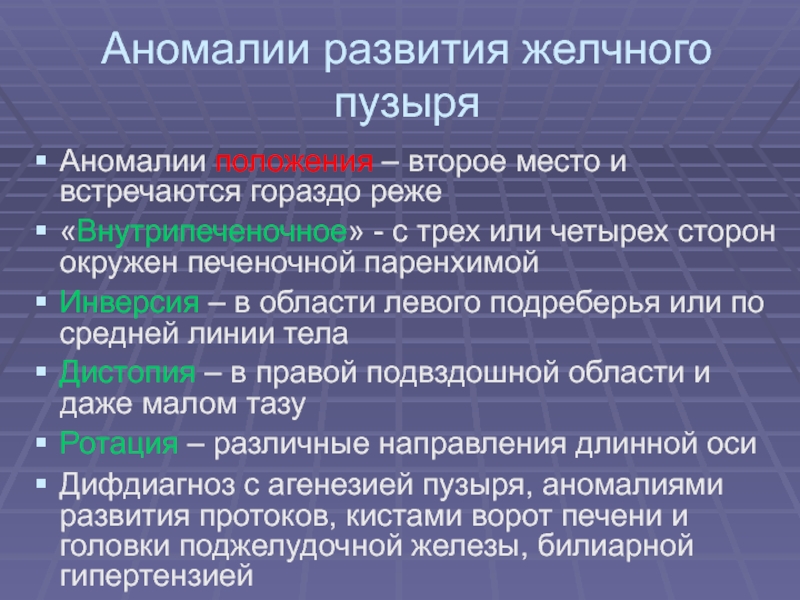 Аномалии развития желчного пузыря

▪ Аномалии положения – второе место и встречаются гораздо реже

▪ «Внутрипеченочное» - с трех или четырех сторон окружен печеночной паренхимой

▪ Инверсия – в области левого подреберья или по средней линии тела

▪ Дистопия – в правой подвздошной области и даже малом тазу

▪ Ротация – различные направления длинной оси

▪ Дифдиагноз с агенезией пузыря, аномалиями развития протоков, кистами ворот печени и головки поджелудочной железы, билиарной гипертензией